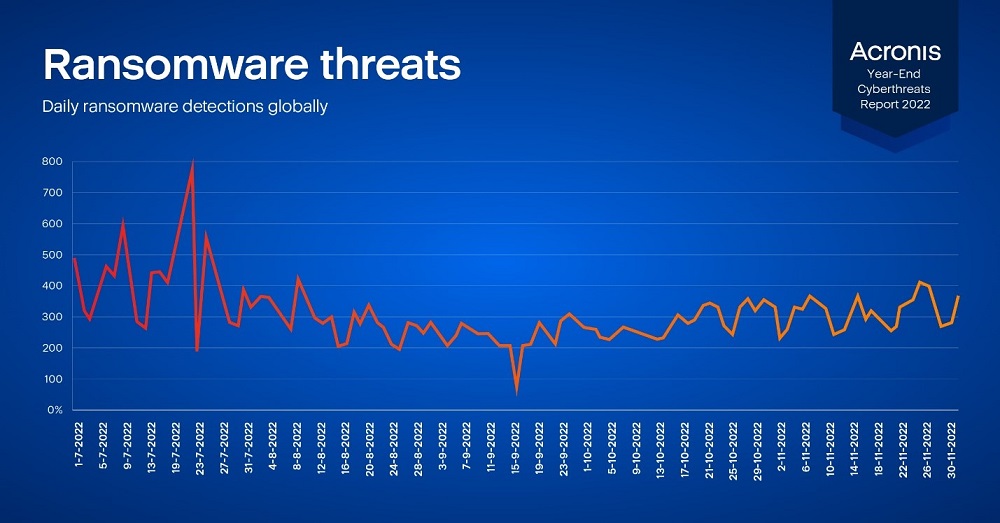 Ransomware threats

Daily ransomware detections globally

Acronis
Year-End Cyberthreats Report 2022

800
700
600
500
400
300
200
100
0%

1-7-2022
5-7-2022
9-7-2022
13-7-2022
19-7-2022
23-7-2022
27-7-2022
31-7-2022
4-8-2022
8-8-2022
12-8-2022
16-8-2022
20-8-2022
24-8-2022
28-8-2022
3-9-2022
7-9-2022
11-9-2022
15-9-2022
19-9-2022
23-9-2022
1-10-2022
5-10-2022
9-10-2022
13-10-2022
17-10-2022
21-10-2022
25-10-2022
29-10-2022
2-11-2022
6-11-2022
10-11-2022
14-11-2022
18-11-2022
22-11-2022
26-11-2022
30-11-2022